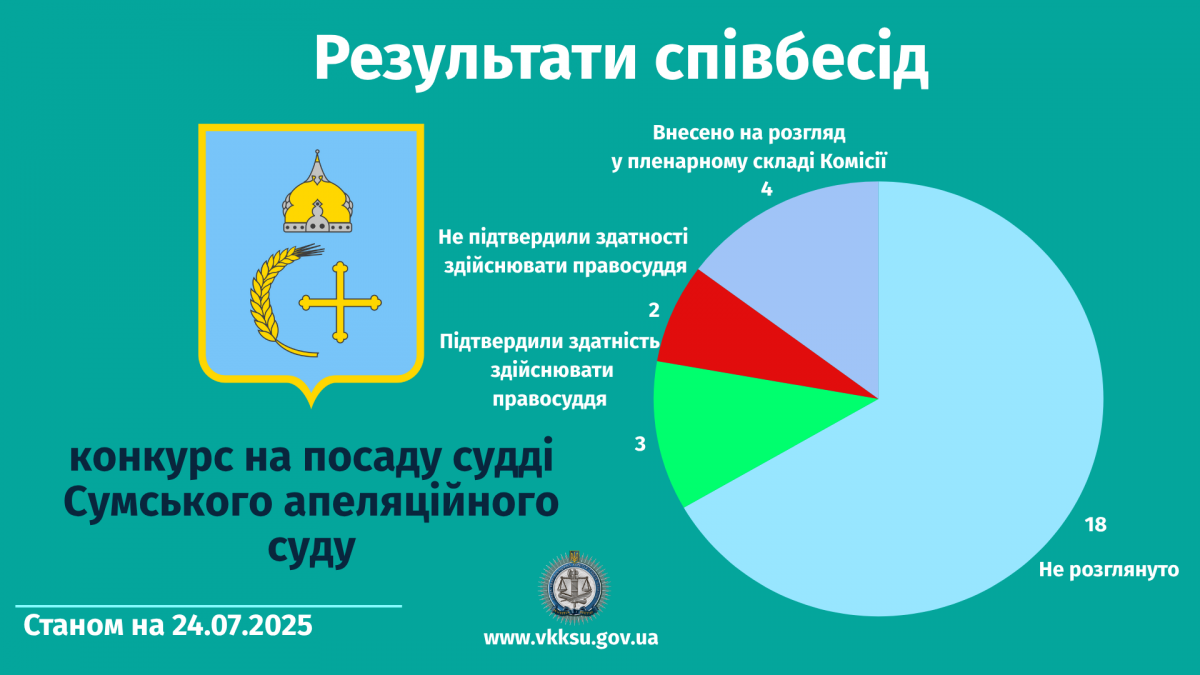 Результати співбесід

Внесено на розгляд у пленарному складі Комісії

4

Не підтвердили здатності здійснювати правосуддя

2

Підтвердили здатність здійснювати правосуддя

3

18

Не розглянуто

конкурс на посаду судді Сумського апеляційного суду

Станом на 24.07.2025

www.vkksu.gov.ua